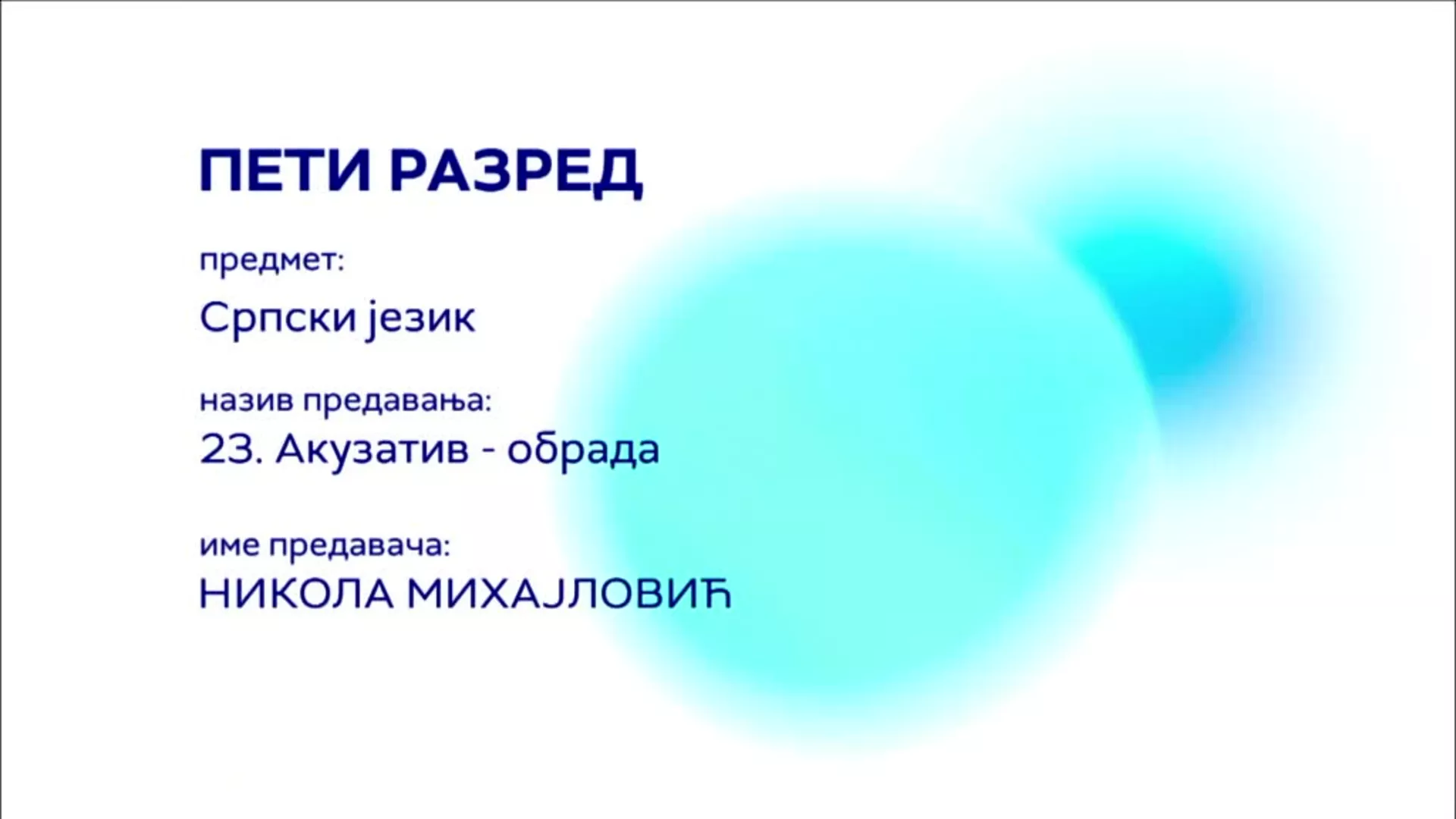 ПЕТИ РАЗРЕД

предмет:

Српски језик

назив предавања:

23. Акузатив - обрада

име предавача:

НИКОЛА МИХАЈЛОВИЋ